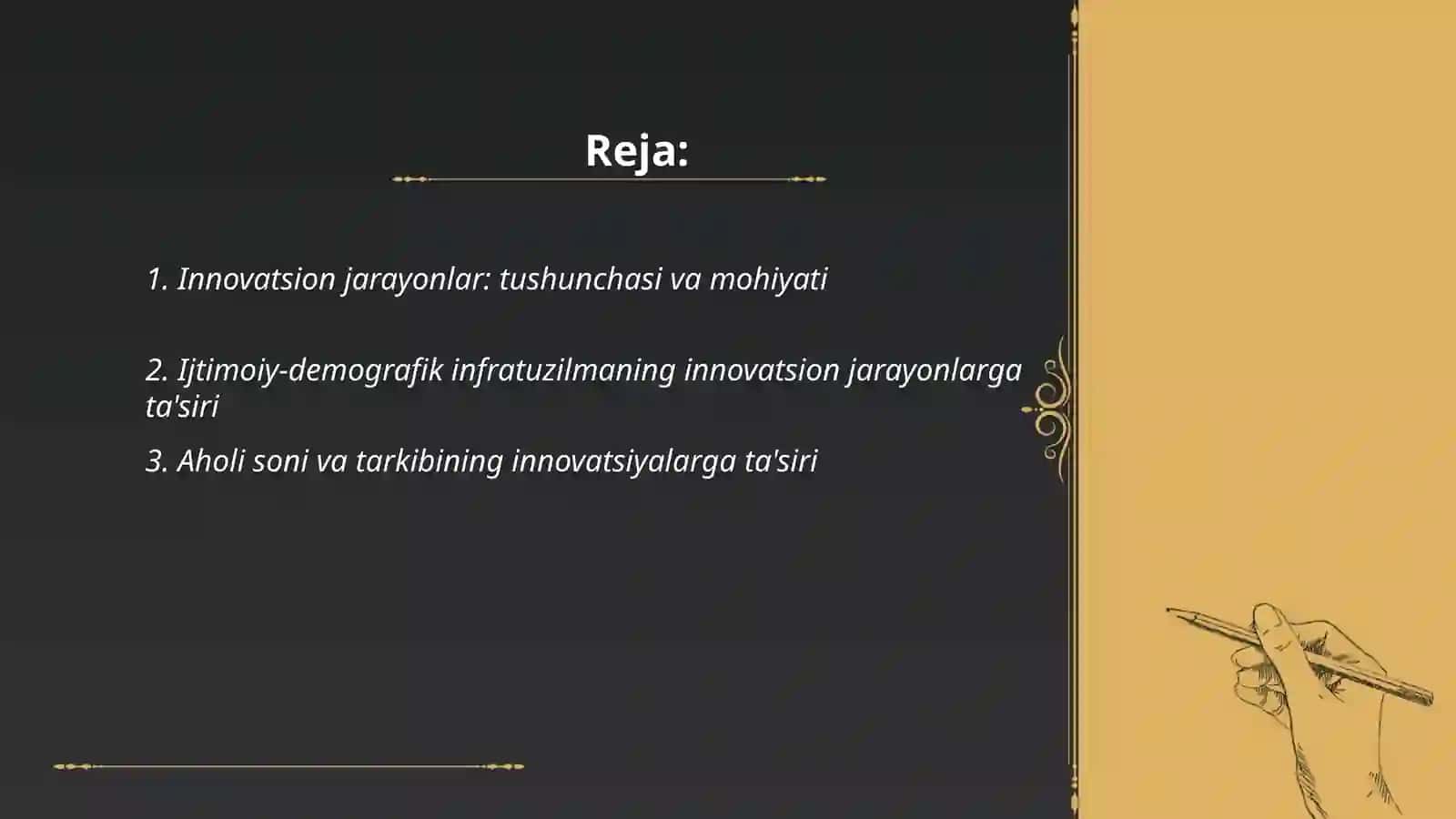 Reja:

1. Innovatsion jarayonlar: tushunchasi va mohiyati

2. Ijtimoiy-demografik infratuzilmaning innovatsion jarayonlarga ta'siri

3. Aholi soni va tarkibining innovatsiyalarga ta'siri